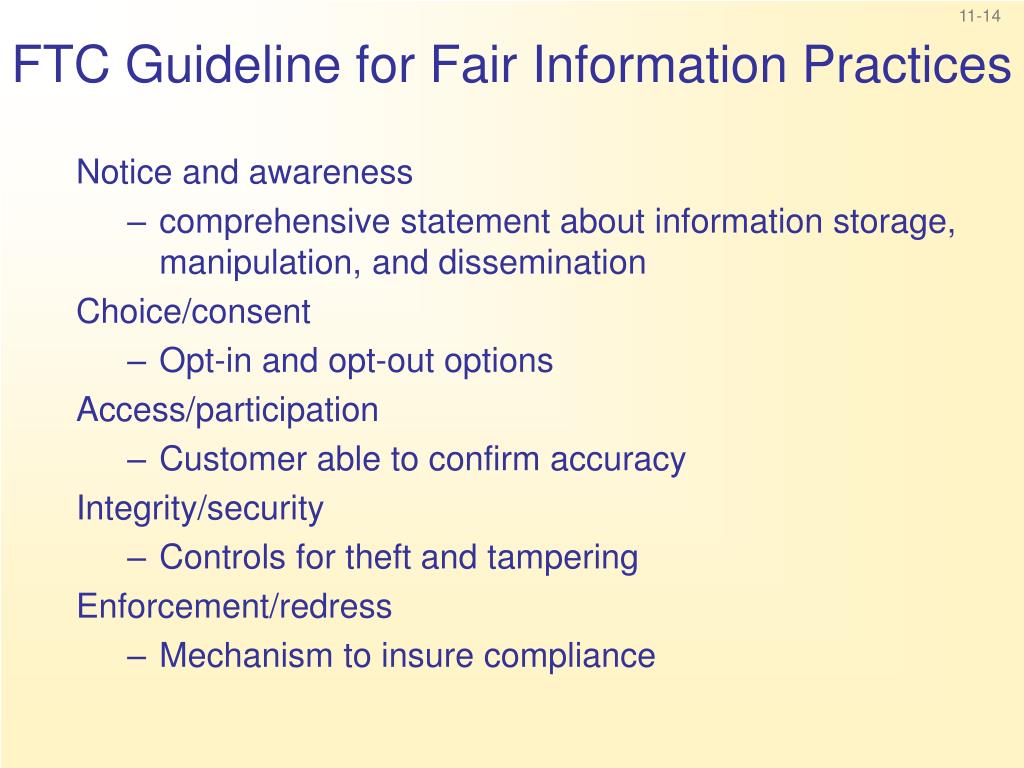 11-14

FTC Guideline for Fair Information Practices

Notice and awareness
– comprehensive statement about information storage, manipulation, and dissemination
Choice/consent
– Opt-in and opt-out options
Access/participation
– Customer able to confirm accuracy
Integrity/security
– Controls for theft and tampering
Enforcement/redress
– Mechanism to insure compliance